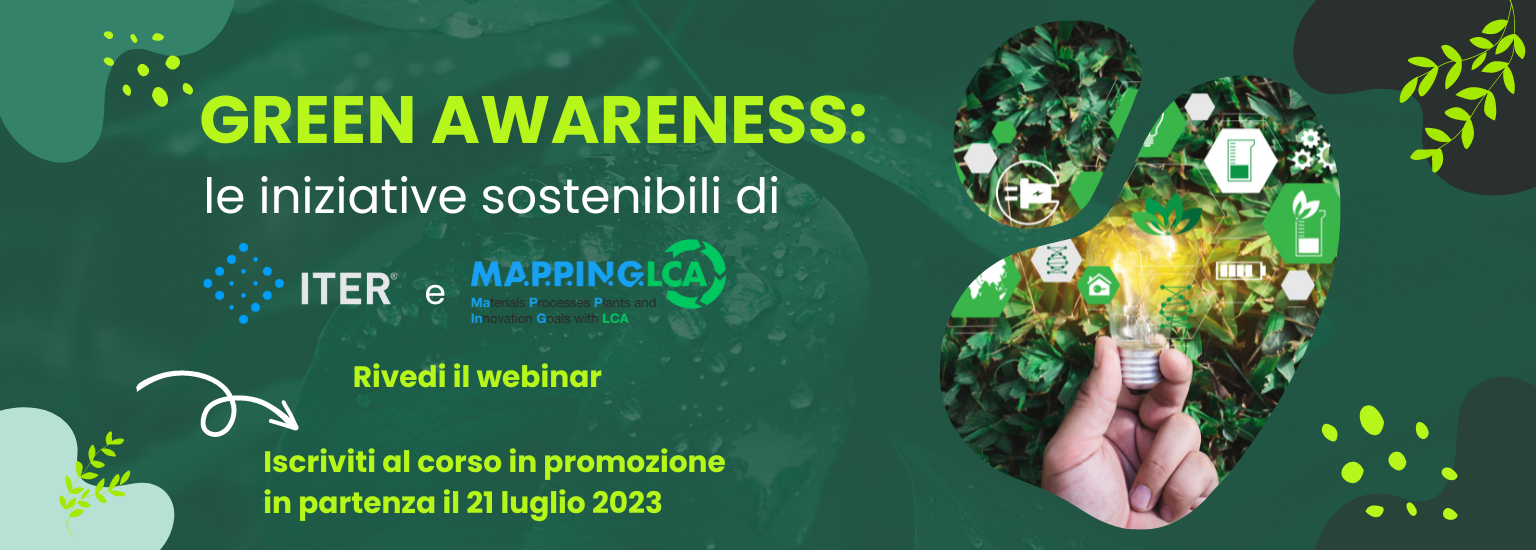 GREEN AWARENESS:

le iniziative sostenibili di

ITER® e MAPPING.LCA
Materials Processes Plants and Innovation Goals with LCA

Rivedi il webinar

Iscriviti al corso in promozione in partenza il 21 luglio 2023